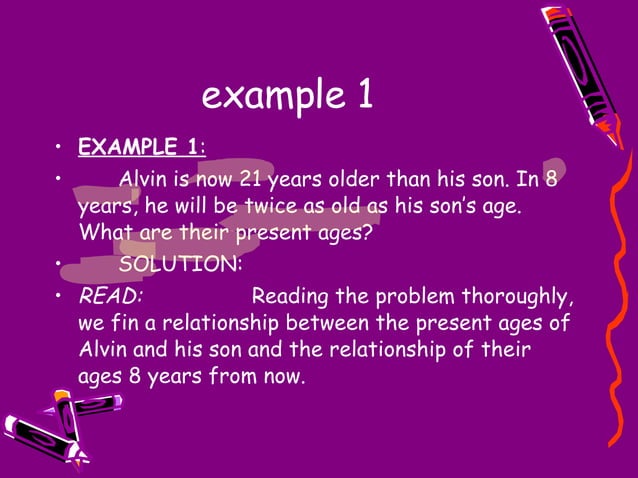 example 1

• EXAMPLE 1:

• Alvin is now 21 years older than his son. In 8 years, he will be twice as old as his son's age. What are their present ages?

• SOLUTION:

• READ: Reading the problem thoroughly, we fin a relationship between the present ages of Alvin and his son and the relationship of their ages 8 years from now.